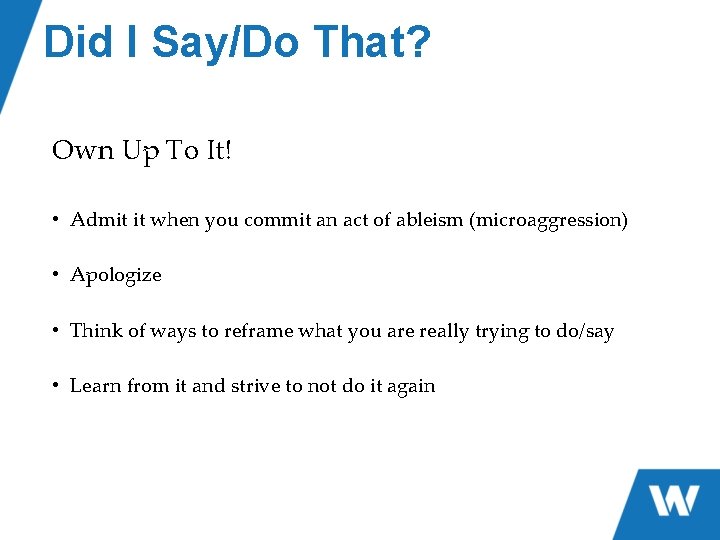 Did I Say/Do That?

Own Up To It!

• Admit it when you commit an act of ableism (microaggression)

• Apologize

• Think of ways to reframe what you are really trying to do/say

• Learn from it and strive to not do it again

W